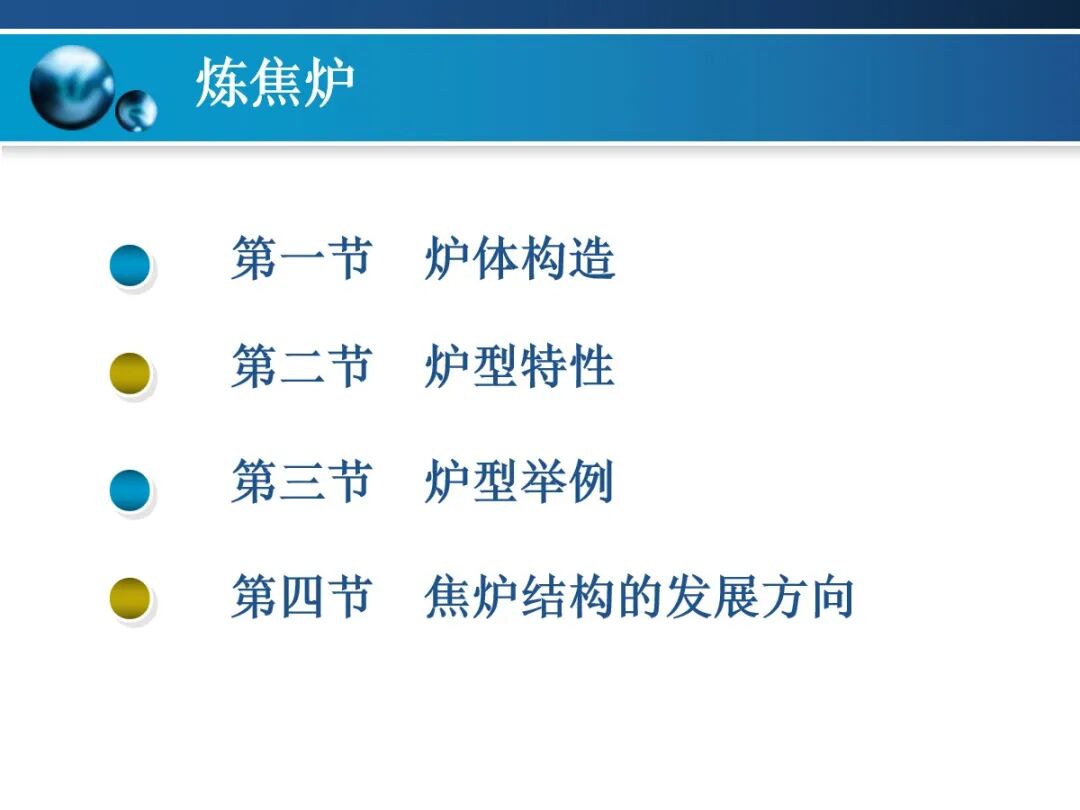 炼焦炉

第一节　炉体构造

第二节　炉型特性

第三节　炉型举例

第四节　焦炉结构的发展方向